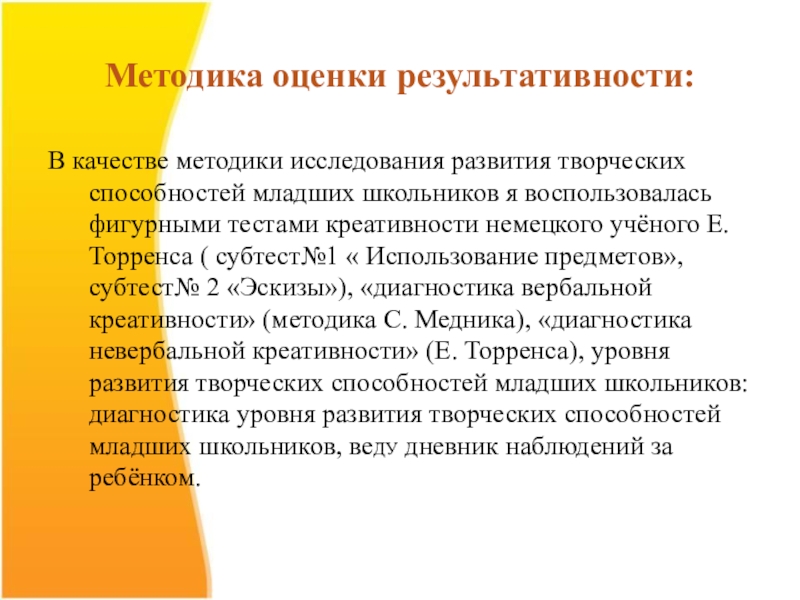 Методика оценки результативности:

В качестве методики исследования развития творческих способностей младших школьников я воспользовалась фигурными тестами креативности немецкого учёного Е. Торренса ( субтест№1 « Использование предметов», субтест№ 2 «Эскизы»), «диагностика вербальной креативности» (методика С. Медника), «диагностика невербальной креативности» (Е. Торренса), уровня развития творческих способностей младших школьников: диагностика уровня развития творческих способностей младших школьников, веду дневник наблюдений за ребёнком.